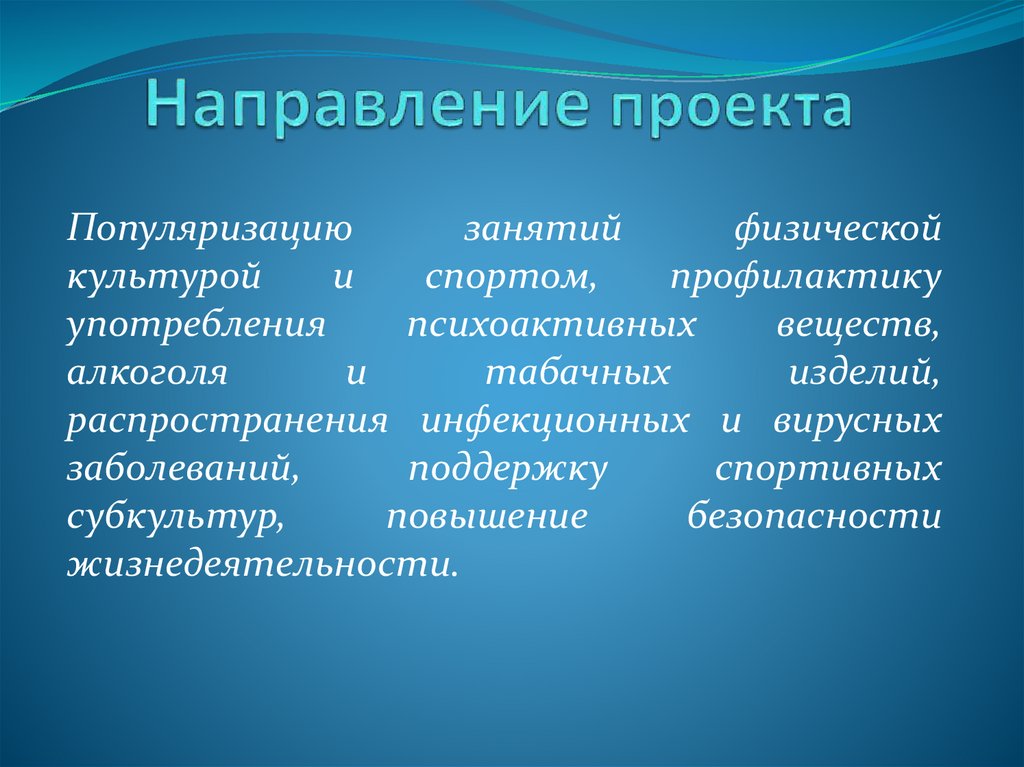 Направление проекта

Популяризацию занятий физической культурой и спортом, профилактику употребления психоактивных веществ, алкоголя и табачных изделий, распространения инфекционных и вирусных заболеваний, поддержку спортивных субкультур, повышение безопасности жизнедеятельности.